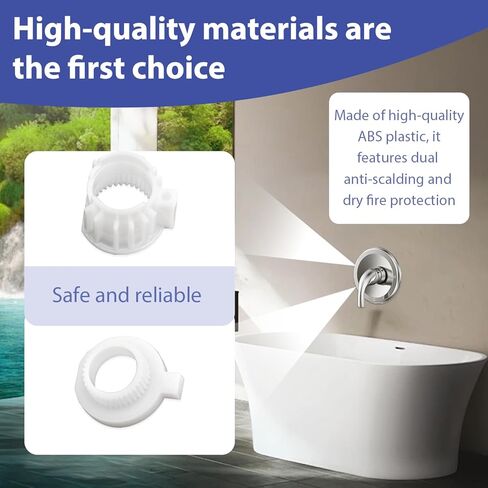 High-quality materials are the first choice

Made of high-quality ABS plastic, it features dual anti-scalding and dry fire protection

Safe and reliable